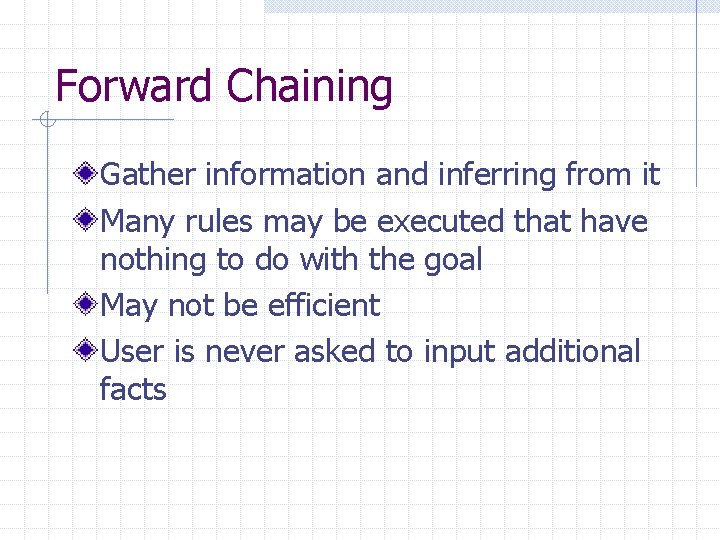 Forward Chaining

Gather information and inferring from it

Many rules may be executed that have nothing to do with the goal

May not be efficient

User is never asked to input additional facts